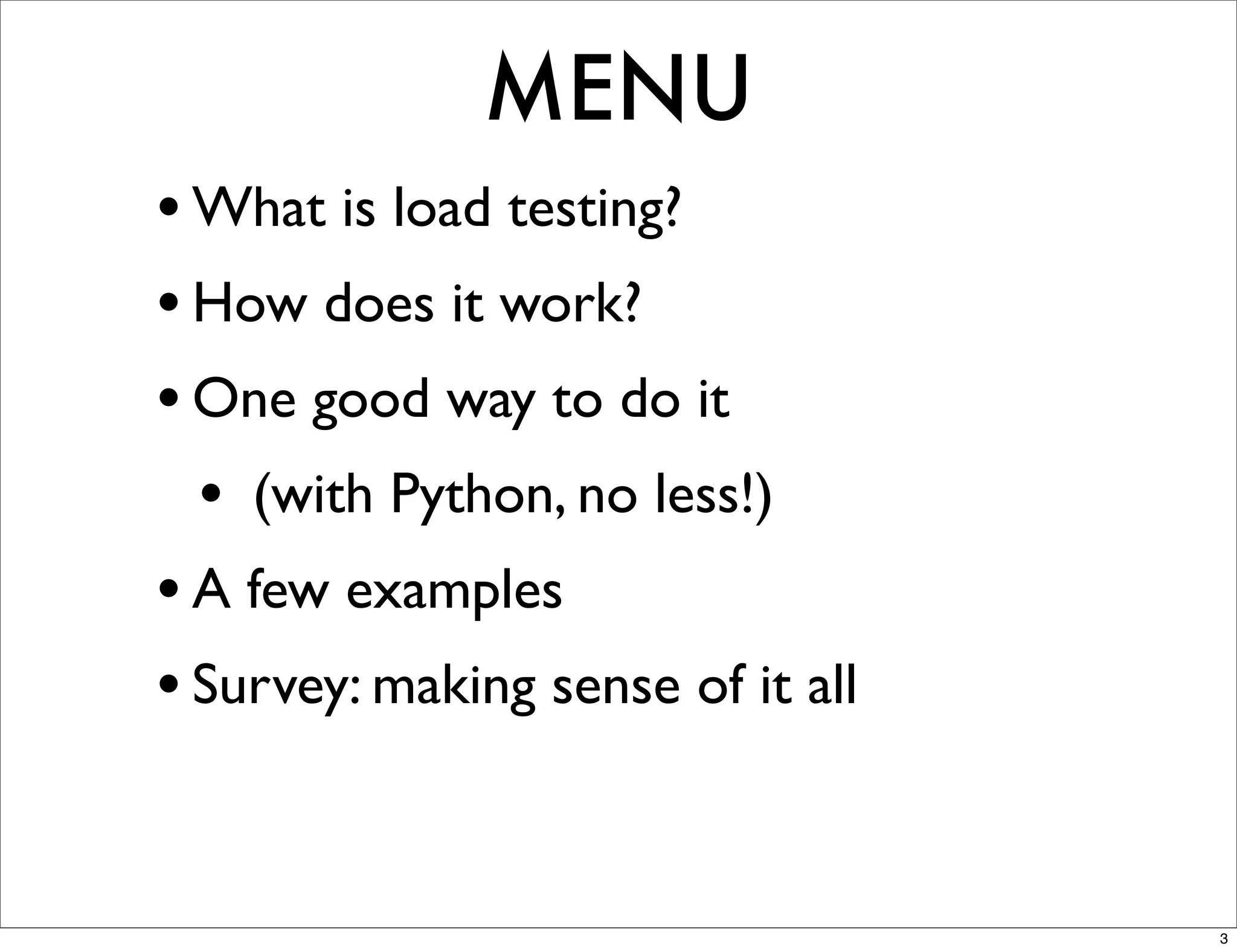 MENU

• What is load testing?

• How does it work?

• One good way to do it

 • (with Python, no less!)

• A few examples

• Survey: making sense of it all

3